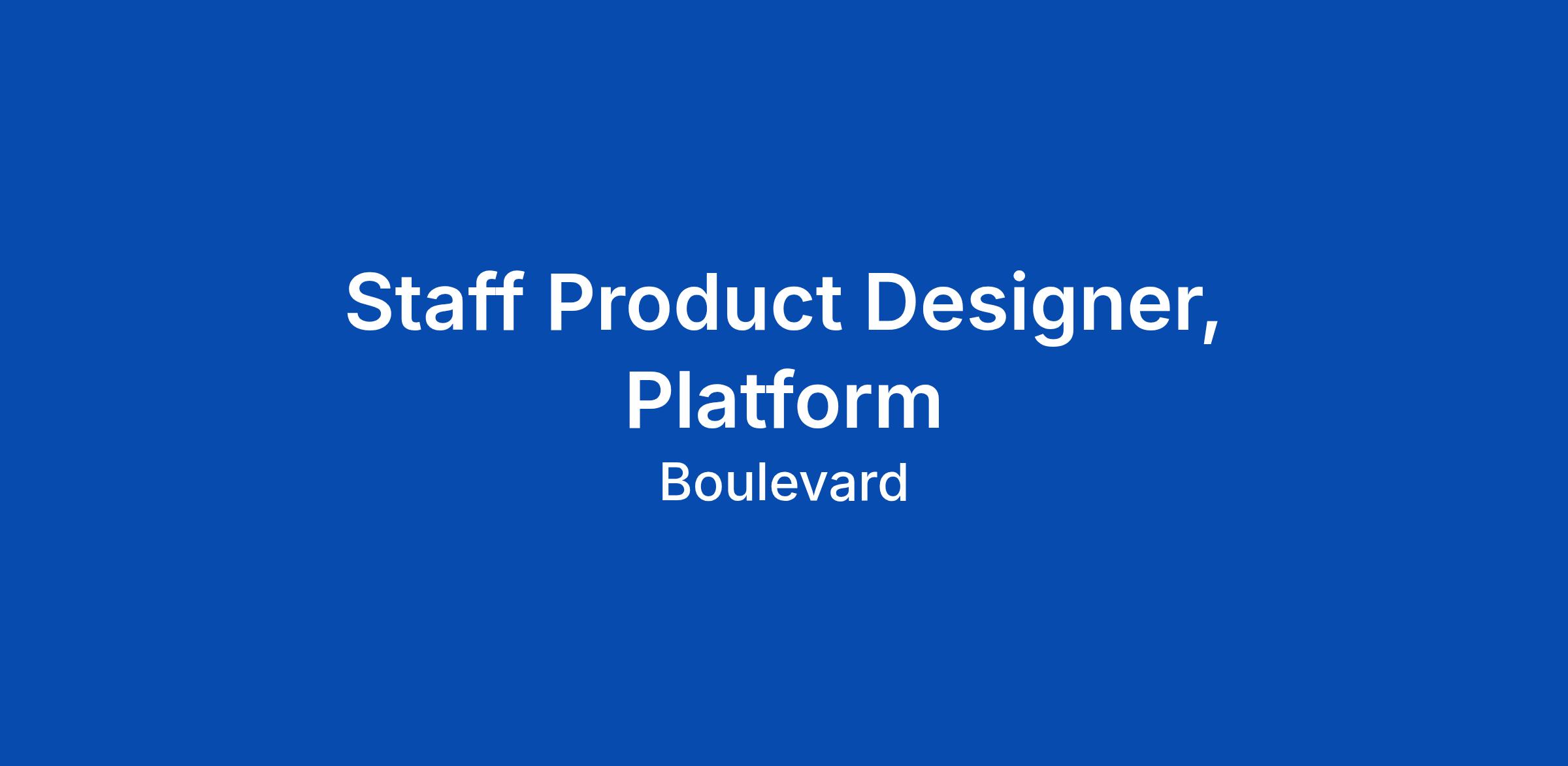 Staff Product Designer, Platform

Boulevard